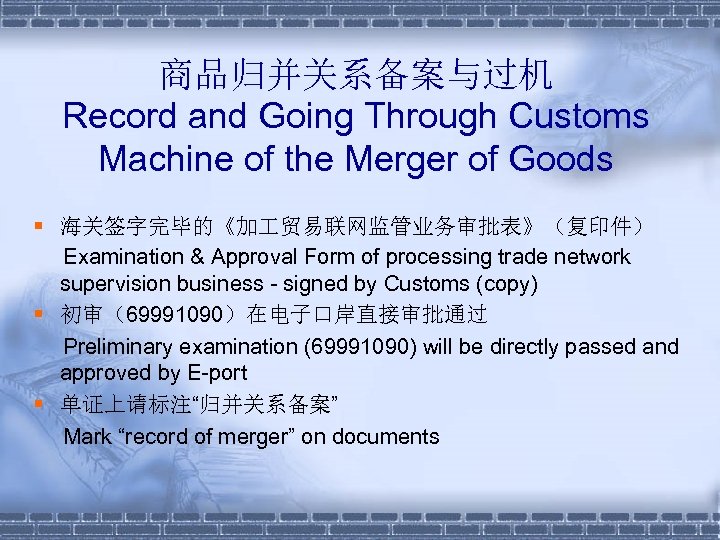 商品归并关系备案与过机
Record and Going Through Customs Machine of the Merger of Goods

▪ 海关签字完毕的《加工贸易联网监管业务审批表》（复印件）
Examination & Approval Form of processing trade network supervision business - signed by Customs (copy)

▪ 初审（69991090）在电子口岸直接审批通过
Preliminary examination (69991090) will be directly passed and approved by E-port

▪ 单证上请标注“归并关系备案”
Mark “record of merger” on documents